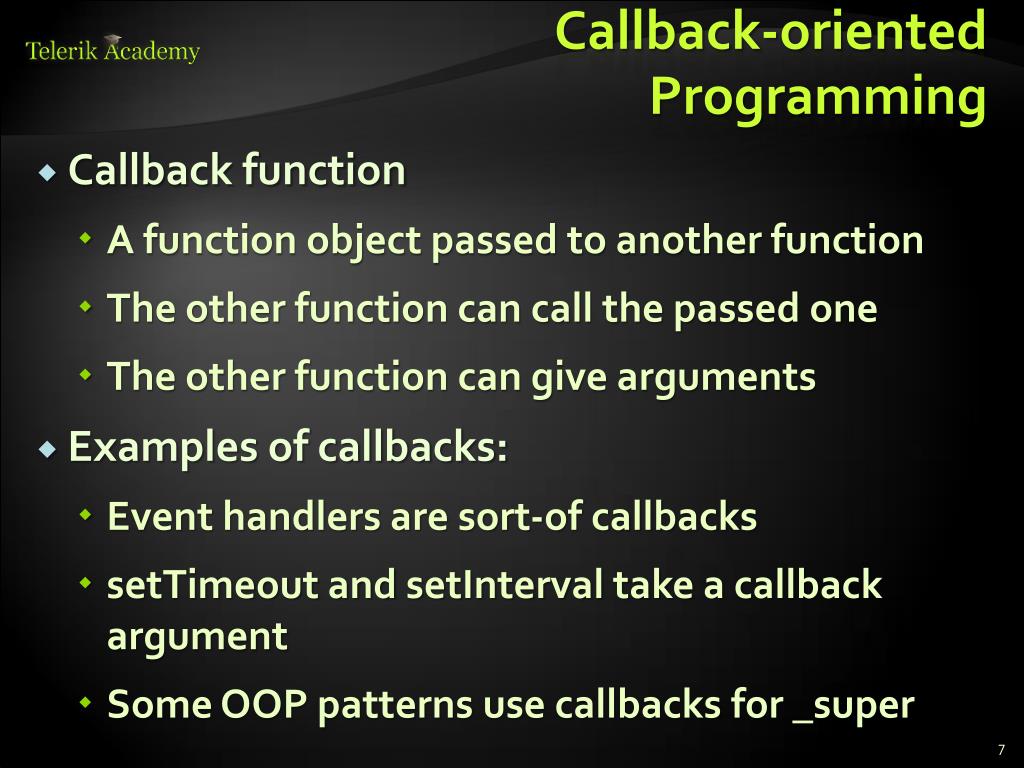 Telerik Academy

Callback-oriented Programming

Callback function

A function object passed to another function

The other function can call the passed one

The other function can give arguments

Examples of callbacks:

Event handlers are sort-of callbacks

setTimeout and setInterval take a callback argument

Some OOP patterns use callbacks for _super

7